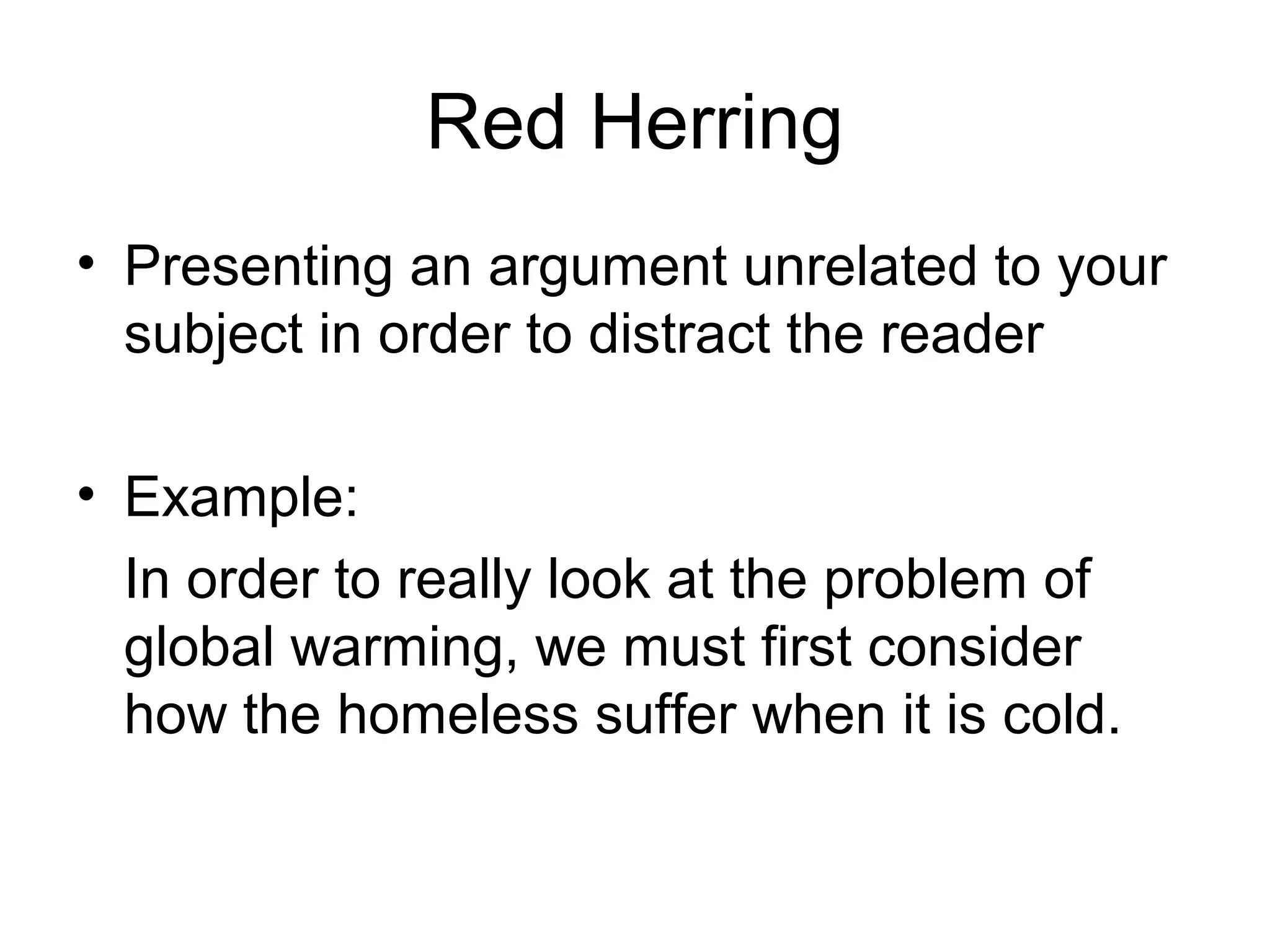 Red Herring

• Presenting an argument unrelated to your subject in order to distract the reader

• Example:

In order to really look at the problem of global warming, we must first consider how the homeless suffer when it is cold.